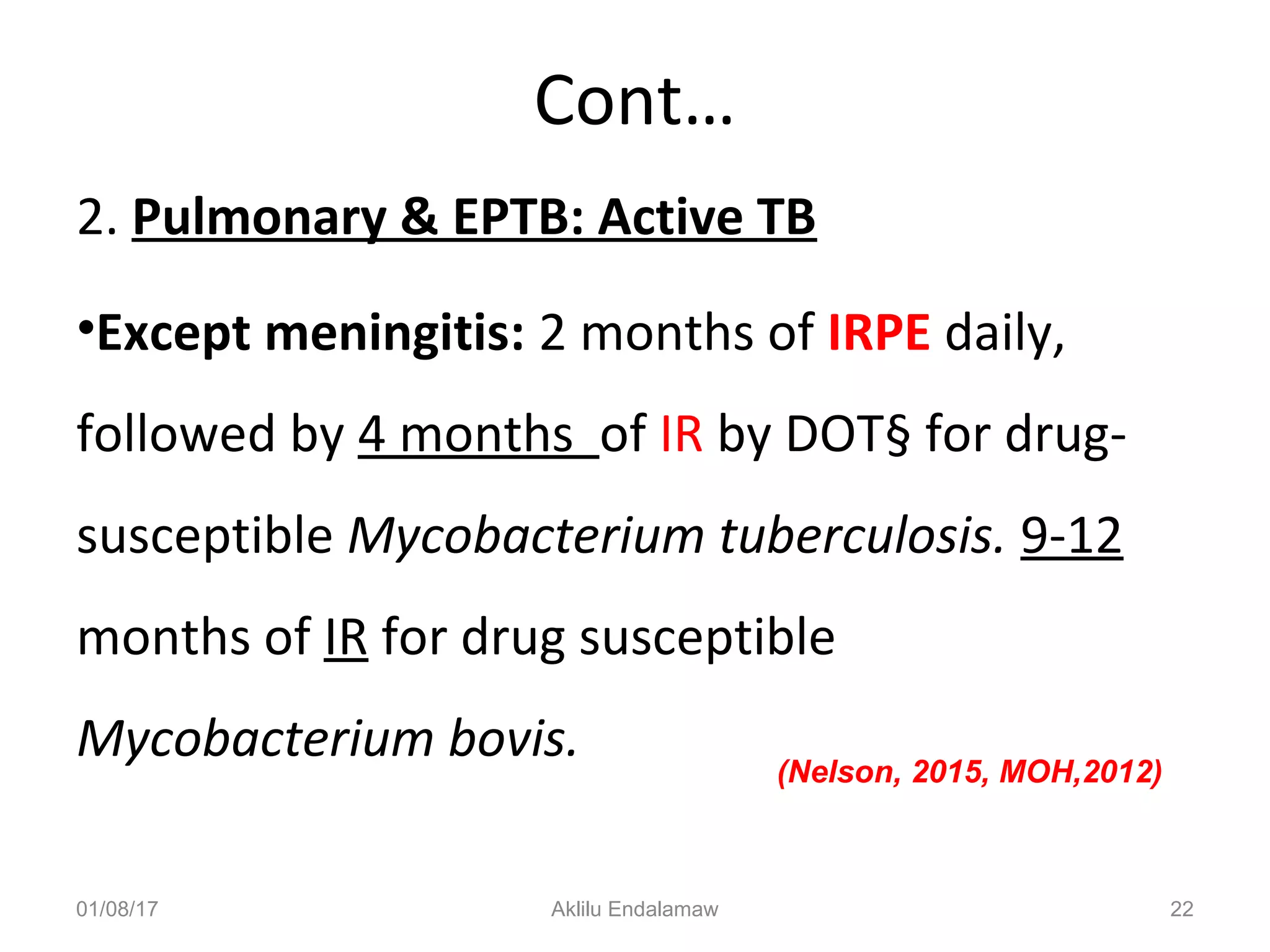 Cont…

2. Pulmonary & EPTB: Active TB

•Except meningitis: 2 months of IRPE daily, followed by 4 months of IR by DOT§ for drug-susceptible Mycobacterium tuberculosis. 9-12 months of IR for drug susceptible Mycobacterium bovis.

(Nelson, 2015, MOH,2012)

01/08/17

Aklilu Endalamaw

22